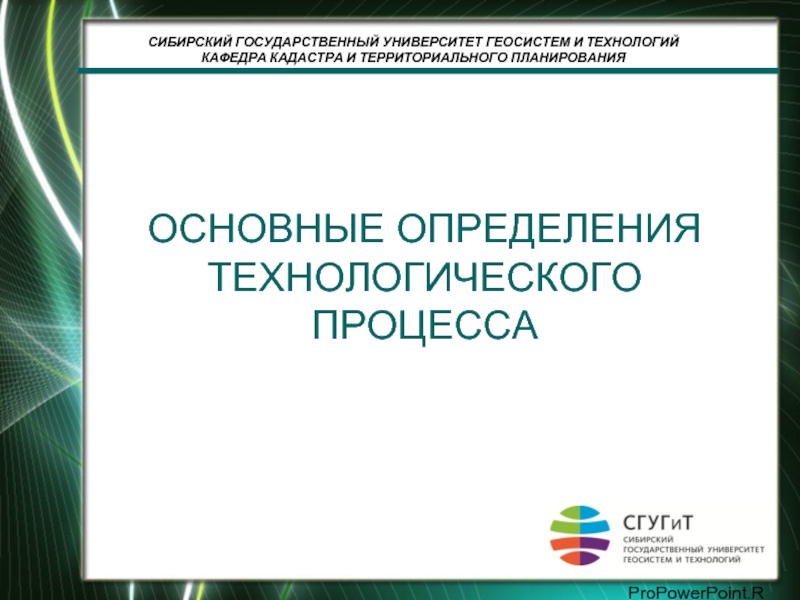 СИБИРСКИЙ ГОСУДАРСТВЕННЫЙ УНИВЕРСИТЕТ ГЕОСИСТЕМ И ТЕХНОЛОГИЙ
КАФЕДРА КАДАСТРА И ТЕРРИТОРИАЛЬНОГО ПЛАНИРОВАНИЯ

ОСНОВНЫЕ ОПРЕДЕЛЕНИЯ ТЕХНОЛОГИЧЕСКОГО ПРОЦЕССА

СГУГиТ
СИБИРСКИЙ ГОСУДАРСТВЕННЫЙ УНИВЕРСИТЕТ ГЕОСИСТЕМ И ТЕХНОЛОГИЙ

ProPowerPoint.R